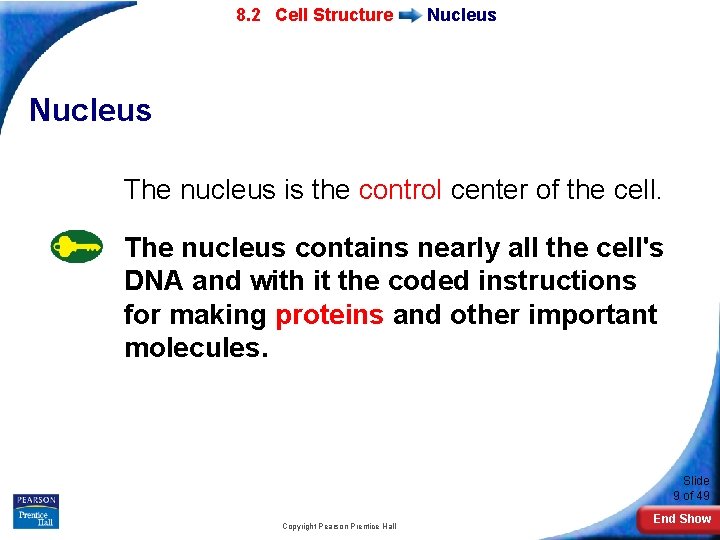 8.2 Cell Structure Nucleus

Nucleus

The nucleus is the control center of the cell.

The nucleus contains nearly all the cell's DNA and with it the coded instructions for making proteins and other important molecules.

PEARSON
Prentice Hall

Copyright Pearson Prentice Hall

Slide
9 of 49

End Show